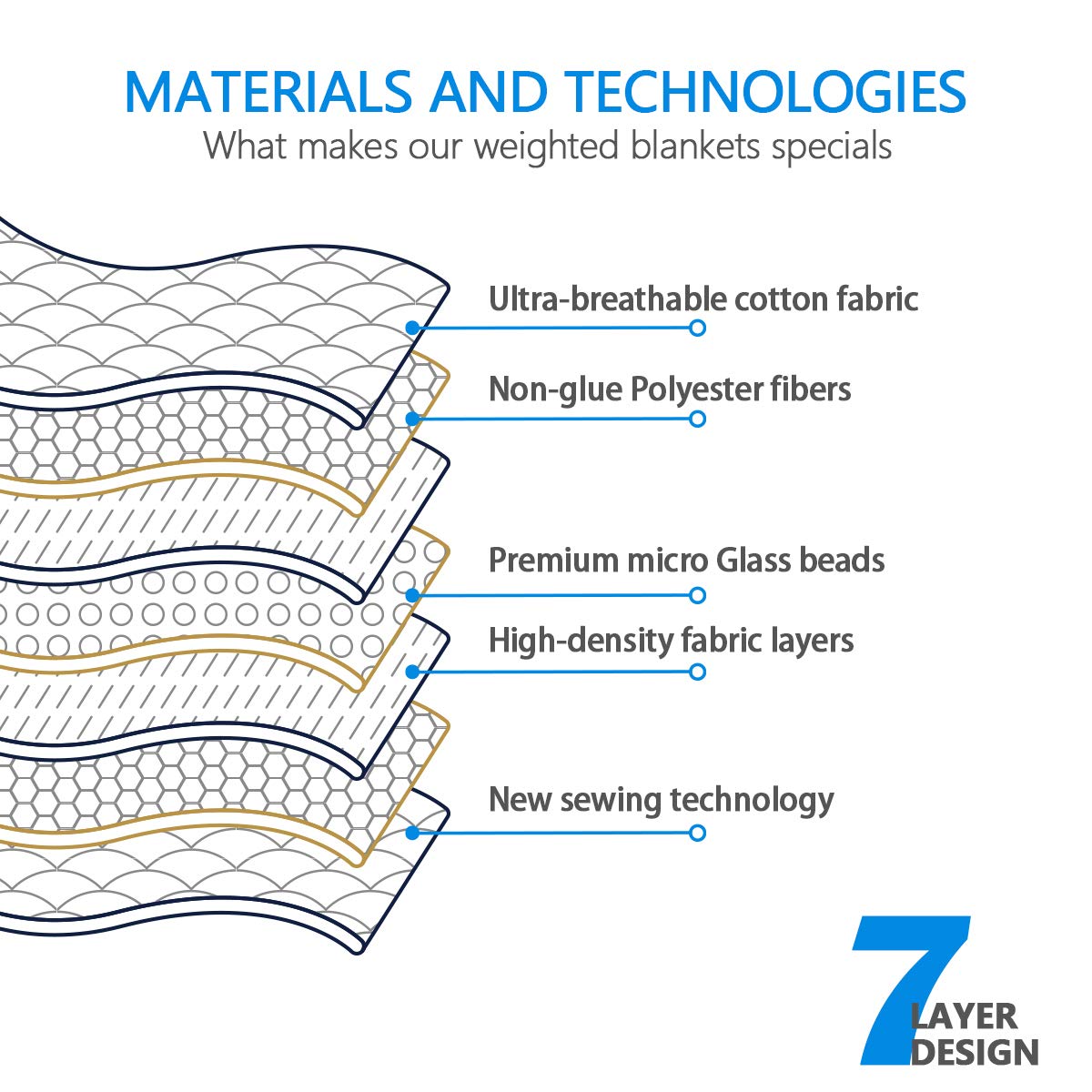 MATERIALS AND TECHNOLOGIES
What makes our weighted blankets specials

Ultra-breathable cotton fabric

Non-glue Polyester fibers

Premium micro Glass beads

High-density fabric layers

New sewing technology

7 LAYER DESIGN